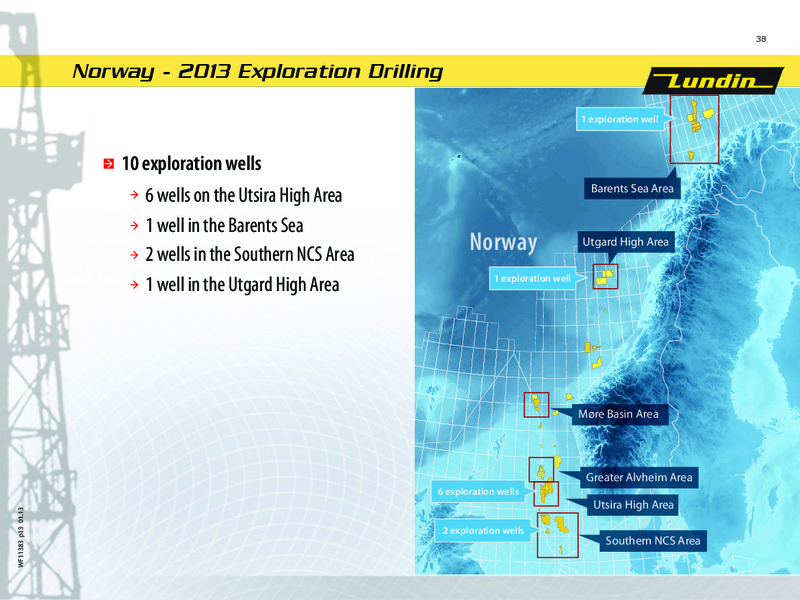 38

Norway - 2013 Exploration Drilling

Lundin

10 exploration wells

6 wells on the Utsira High Area

1 well in the Barents Sea

2 wells in the Southern NCS Area

1 well in the Utgard High Area

1 exploration well

Barents Sea Area

Norway

Utgard High Area

1 exploration well

Møre Basin Area

Greater Alvheim Area

6 exploration wells

Utsira High Area

2 exploration wells

Southern NCS Area

WF11383 p13 01.13